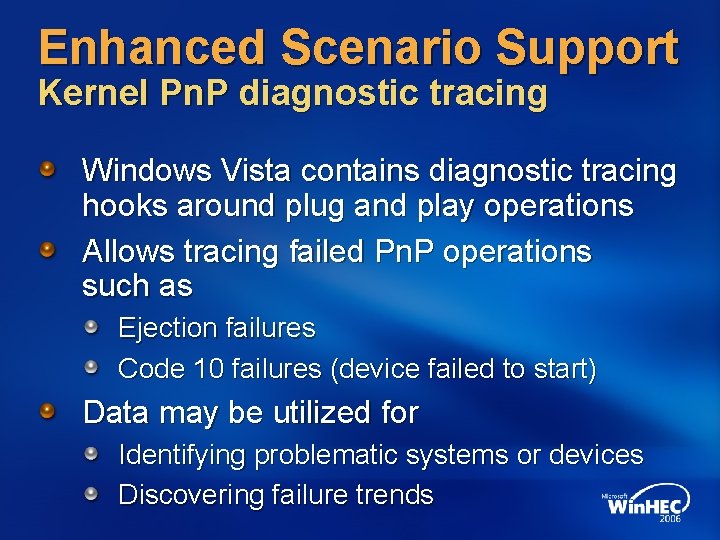 Enhanced Scenario Support
Kernel PnP diagnostic tracing

Windows Vista contains diagnostic tracing hooks around plug and play operations

Allows tracing failed PnP operations such as

Ejection failures

Code 10 failures (device failed to start)

Data may be utilized for

Identifying problematic systems or devices

Discovering failure trends

Microsoft WinHEC 2006